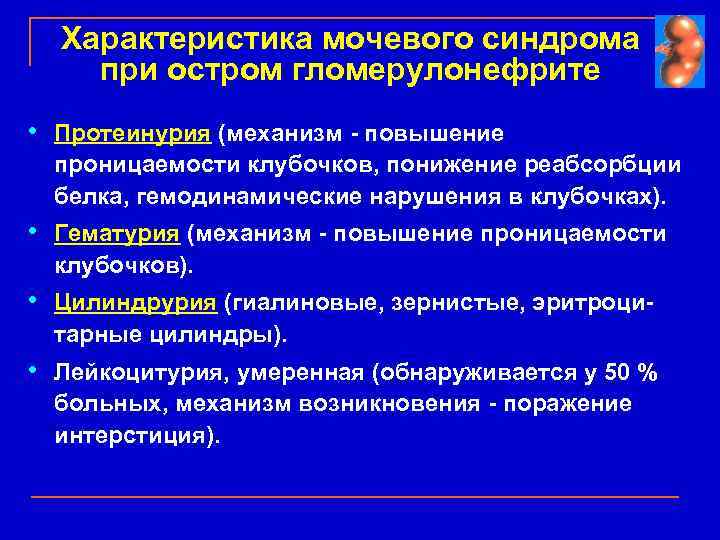 Характеристика мочевого синдрома при остром гломерулонефрите

• Протеинурия (механизм - повышение проницаемости клубочков, понижение реабсорбции белка, гемодинамические нарушения в клубочках).

• Гематурия (механизм - повышение проницаемости клубочков).

• Цилиндрурия (гиалиновые, зернистые, эритроцитарные цилиндры).

• Лейкоцитурия, умеренная (обнаруживается у 50 % больных, механизм возникновения - поражение интерстиция).